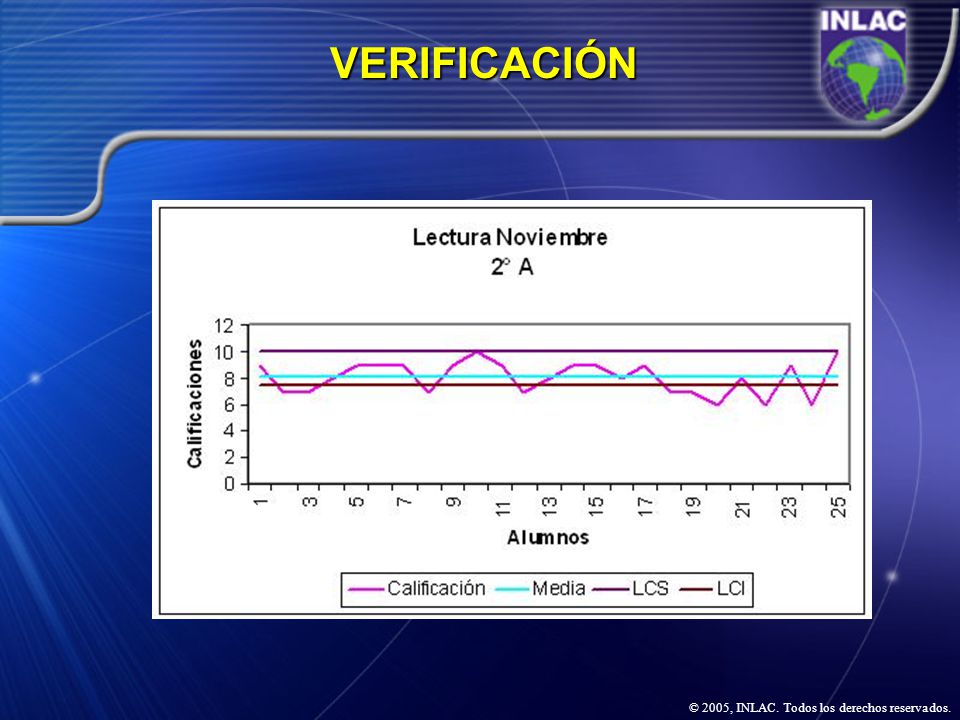 INLAC

VERIFICACIÓN

Lectura Noviembre
2° A

Calificaciones

12
10
8
6
4
2
0

1 3 5 7 9 11 13 15 17 19 21 23 25

Alumnos

Calificación Media LCS LCI

© 2005, INLAC. Todos los derechos reservados.